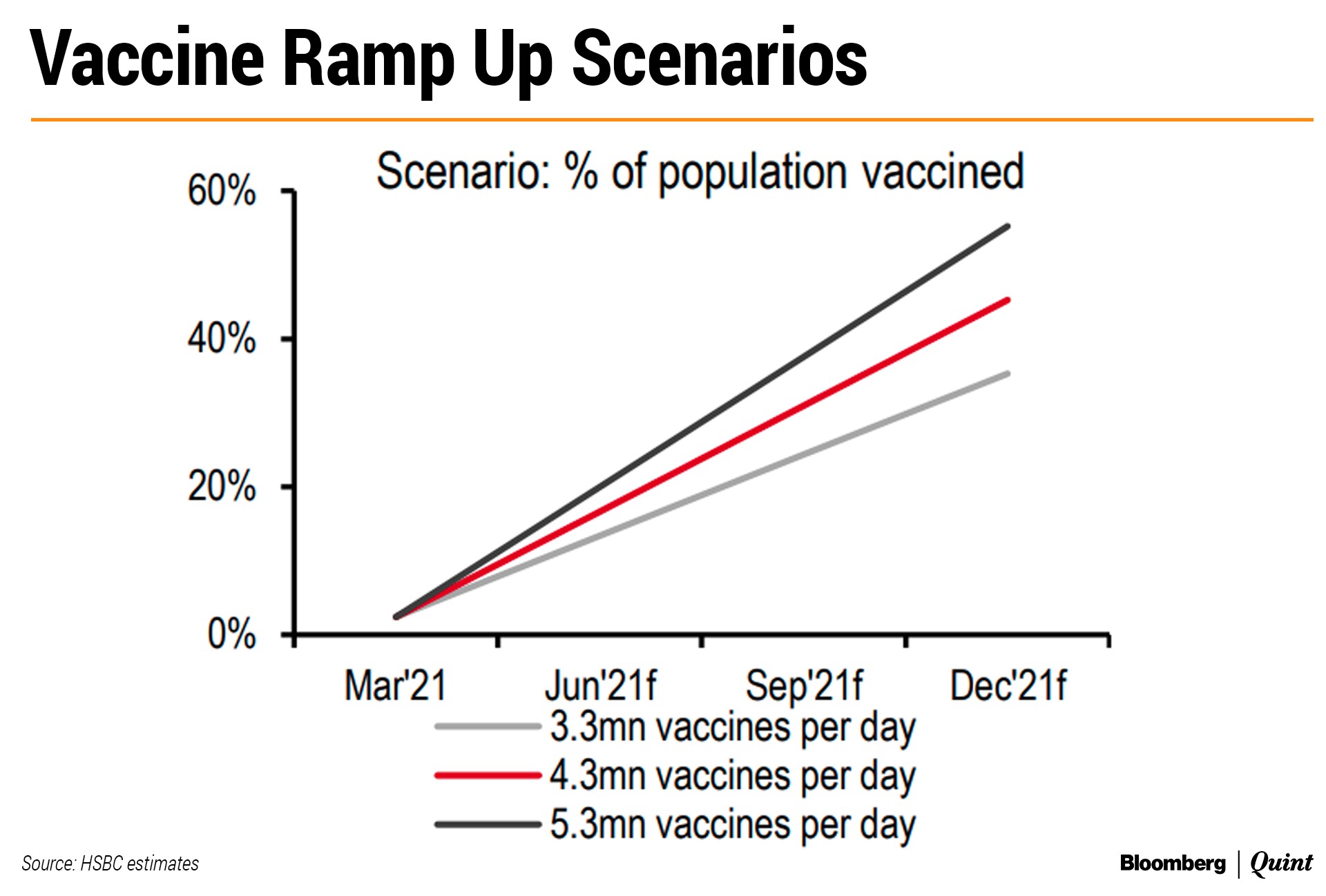 Vaccine Ramp Up Scenarios

Scenario: % of population vaccined

60%
40%
20%
0%

Mar'21
Jun'21f
Sep'21f
Dec'21f

3.3mn vaccines per day
4.3mn vaccines per day
5.3mn vaccines per day

Source: HSBC estimates

Bloomberg | Quint